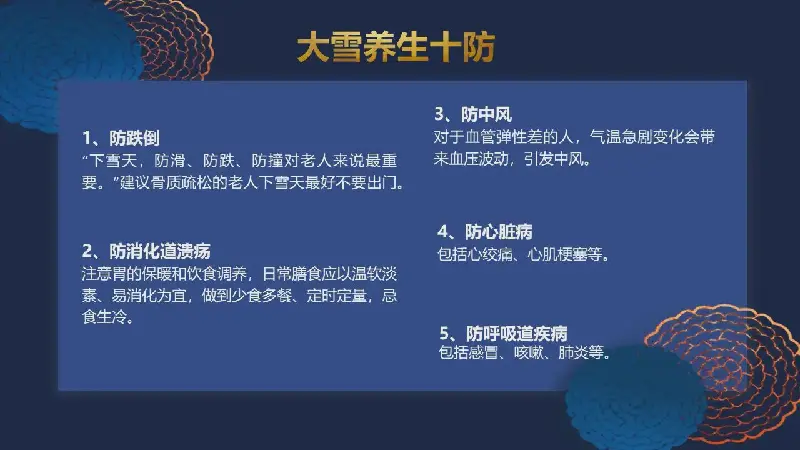 大雪养生十防

1、防跌倒
“下雪天，防滑、防跌、防撞对老人来说最重要。”建议骨质疏松的老人下雪天最好不要出门。

2、防消化道溃疡
注意胃的保暖和饮食调养，日常膳食应以温软淡素、易消化为宜，做到少食多餐、定时定量，忌食生冷。

3、防中风
对于血管弹性差的人，气温急剧变化会带来血压波动，引发中风。

4、防心脏病
包括心绞痛、心肌梗塞等。

5、防呼吸道疾病
包括感冒、咳嗽、肺炎等。